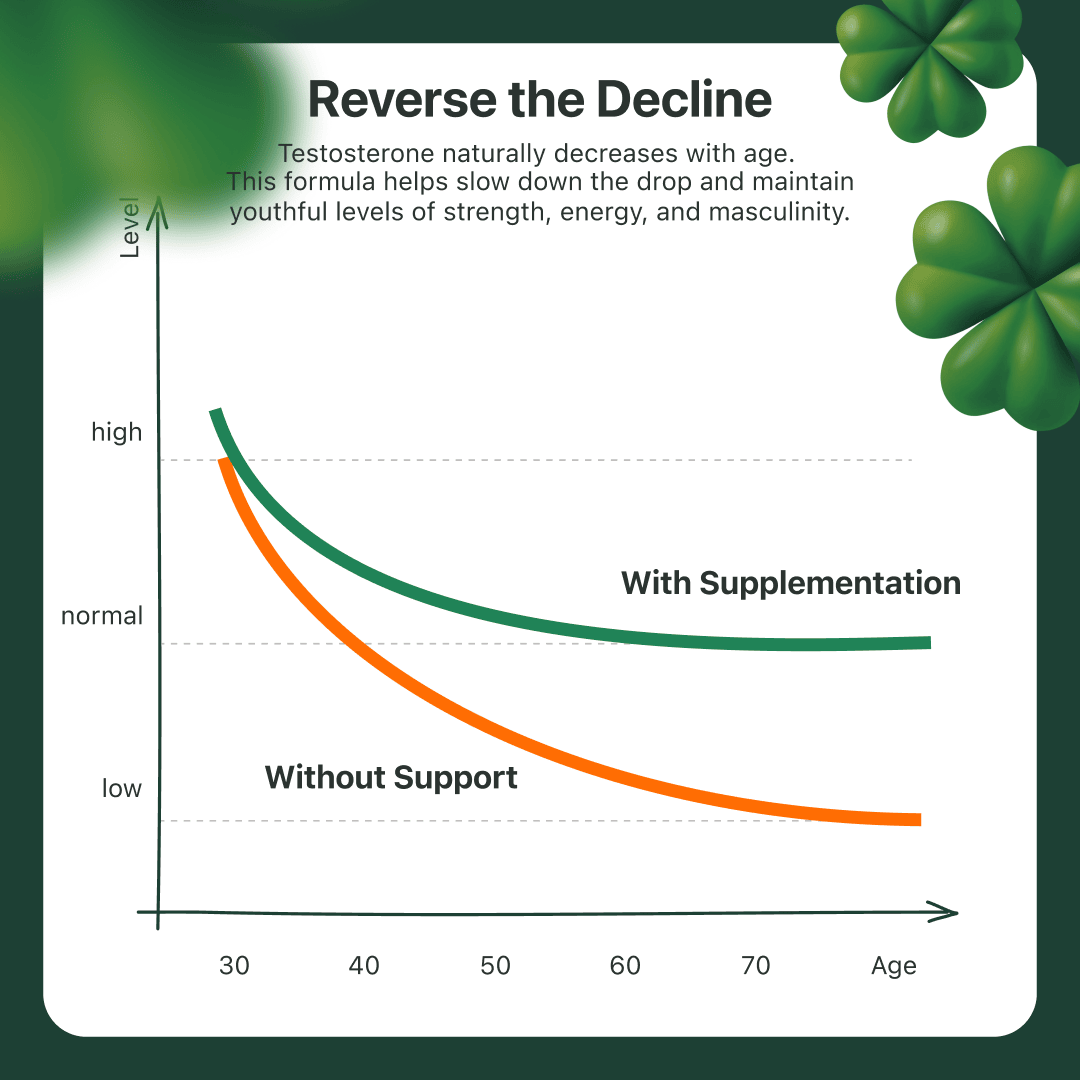 Reverse the Decline

Testosterone naturally decreases with age. This formula helps slow down the drop and maintain youthful levels of strength, energy, and masculinity.

Level

high

normal

low

With Supplementation

Without Support

30
40
50
60
70
Age